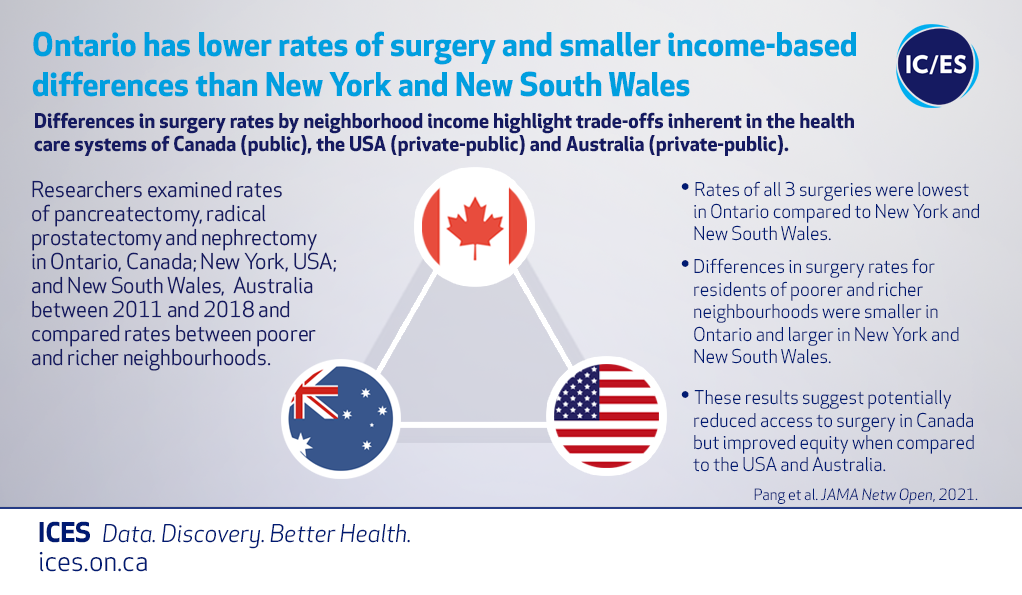 Ontario has lower rates of surgery and smaller income-based differences than New York and New South Wales

IC/ES

Differences in surgery rates by neighborhood income highlight trade-offs inherent in the health care systems of Canada (public), the USA (private-public) and Australia (private-public).

Researchers examined rates of pancreatectomy, radical prostatectomy and nephrectomy in Ontario, Canada; New York, USA; and New South Wales, Australia between 2011 and 2018 and compared rates between poorer and richer neighbourhoods.

• Rates of all 3 surgeries were lowest in Ontario compared to New York and New South Wales.

• Differences in surgery rates for residents of poorer and richer neighbourhoods were smaller in Ontario and larger in New York and New South Wales.

• These results suggest potentially reduced access to surgery in Canada but improved equity when compared to the USA and Australia.

Pang et al. JAMA Netw Open, 2021.

ICES Data. Discovery. Better Health.
ices.on.ca